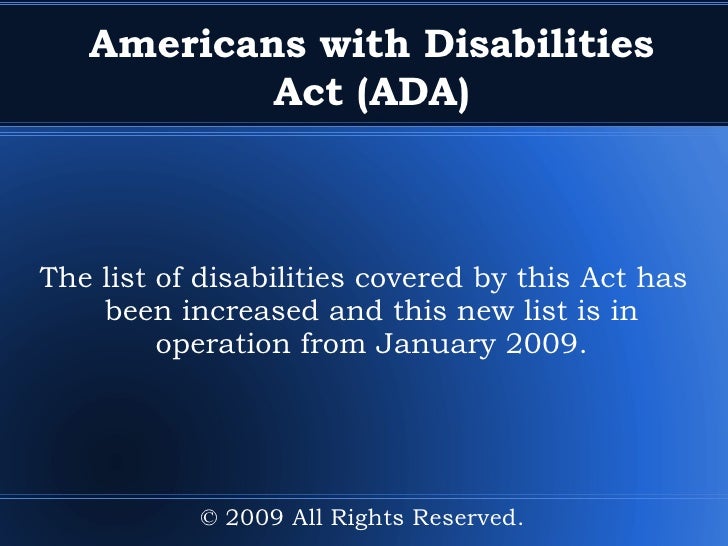 Americans with Disabilities Act (ADA)

The list of disabilities covered by this Act has been increased and this new list is in operation from January 2009.

© 2009 All Rights Reserved.